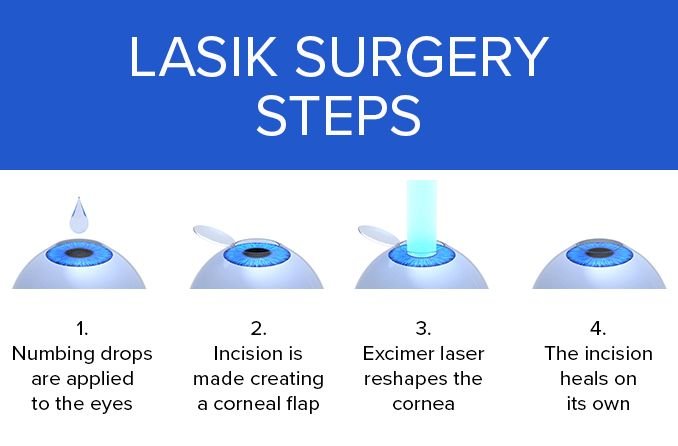 LASIK SURGERY STEPS

1.
Numbing drops are applied to the eyes

2.
Incision is made creating a corneal flap

3.
Excimer laser reshapes the cornea

4.
The incision heals on its own